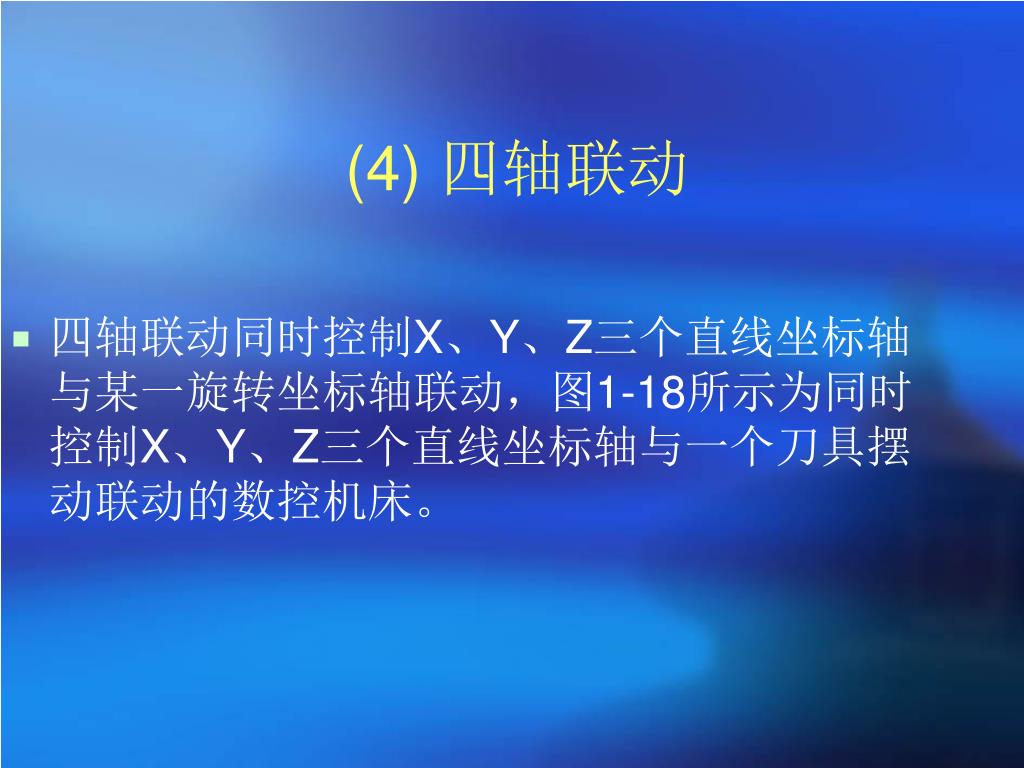 (4) 四轴联动

四轴联动同时控制X、Y、Z三个直线坐标轴与某一旋转坐标轴联动，图1-18所示为同时控制X、Y、Z三个直线坐标轴与一个刀具摆动联动的数控机床。